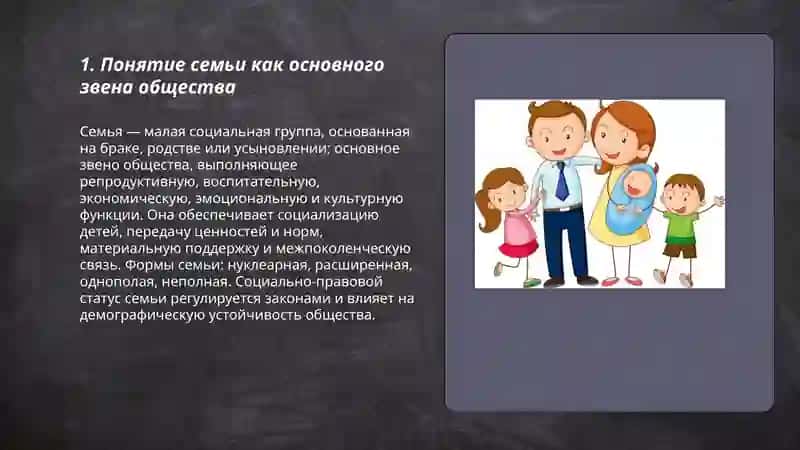 1. Понятие семьи как основного звена общества

Семья — малая социальная группа, основанная на браке, родстве или усыновлении; основное звено общества, выполняющее репродуктивную, воспитательную, экономическую, эмоциональную и культурную функции. Она обеспечивает социализацию детей, передачу ценностей и норм, материальную поддержку и межпоколенческую связь. Формы семьи: нуклеарная, расширенная, однополая, неполная. Социально-правовой статус семьи регулируется законами и влияет на демографическую устойчивость общества.